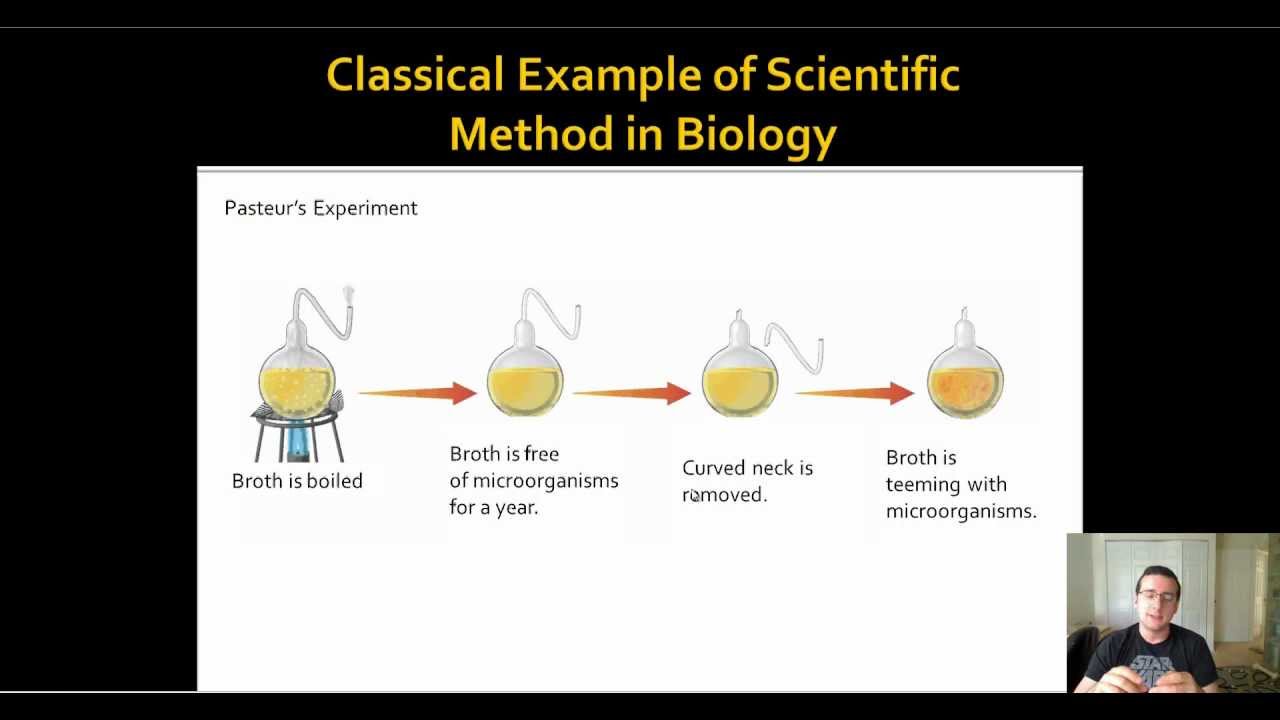 Classical Example of Scientific Method in Biology

Pasteur's Experiment

Broth is boiled

Broth is free of microorganisms for a year.

Curved neck is removed.

Broth is teeming with microorganisms.

STAR